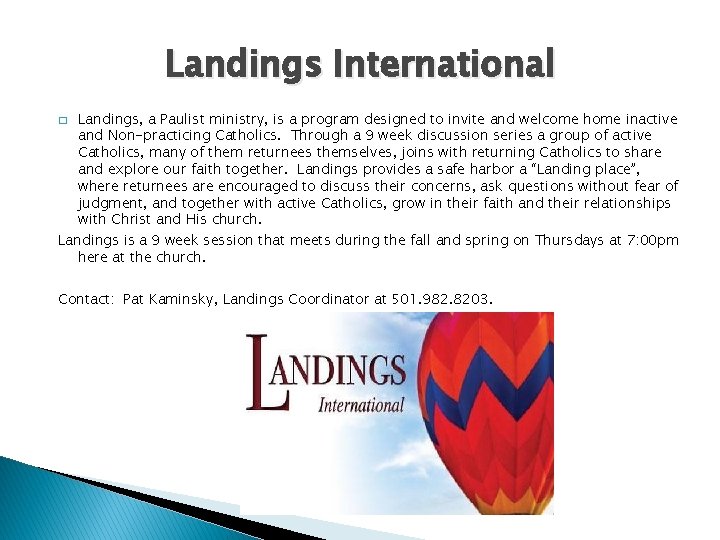 Landings International

Landings, a Paulist ministry, is a program designed to invite and welcome home inactive and Non-practicing Catholics. Through a 9 week discussion series a group of active Catholics, many of them returnees themselves, joins with returning Catholics to share and explore our faith together. Landings provides a safe harbor a "Landing place", where returnees are encouraged to discuss their concerns, ask questions without fear of judgment, and together with active Catholics, grow in their faith and their relationships with Christ and His church.

Landings is a 9 week session that meets during the fall and spring on Thursdays at 7:00pm here at the church.

Contact: Pat Kaminsky, Landings Coordinator at 501.982.8203.

LANDINGS
International